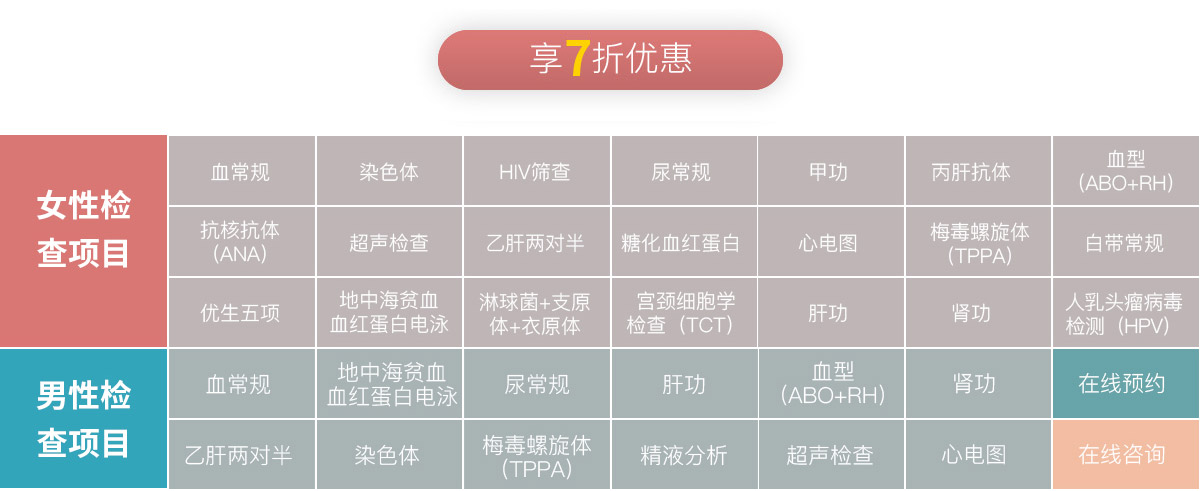 享7折优惠

| 女性检查项目 | 血常规 | 染色体 | HIV筛查 | 尿常规 | 甲功 | 丙肝抗体 | 血型（ABO+RH） |
|---|---|---|---|---|---|---|---|
| | 抗核抗体（ANA） | 超声检查 | 乙肝两对半 | 糖化血红蛋白 | 心电图 | 梅毒螺旋体（TPPA） | 白带常规 |
| | 优生五项 | 地中海贫血血红蛋白电泳 | 淋球菌+支原体+衣原体 | 宫颈细胞学检查（TCT） | 肝功 | 肾功 | 人乳头瘤病毒检测（HPV） |
| 男性检查项目 | 血常规 | 地中海贫血血红蛋白电泳 | 尿常规 | 肝功 | 血型（ABO+RH） | 肾功 | 在线预约 |
| | 乙肝两对半 | 染色体 | 梅毒螺旋体（TPPA） | 精液分析 | 超声检查 | 心电图 | 在线咨询 |